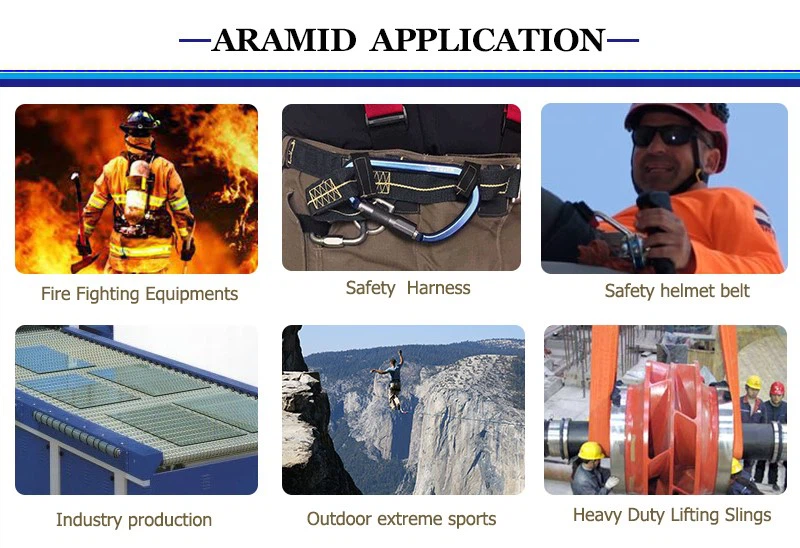 —ARAMID APPLICATION—

Fire Fighting Equipments

Safety Harness

Safety helmet belt

Industry production

Outdoor extreme sports

Heavy Duty Lifting Slings